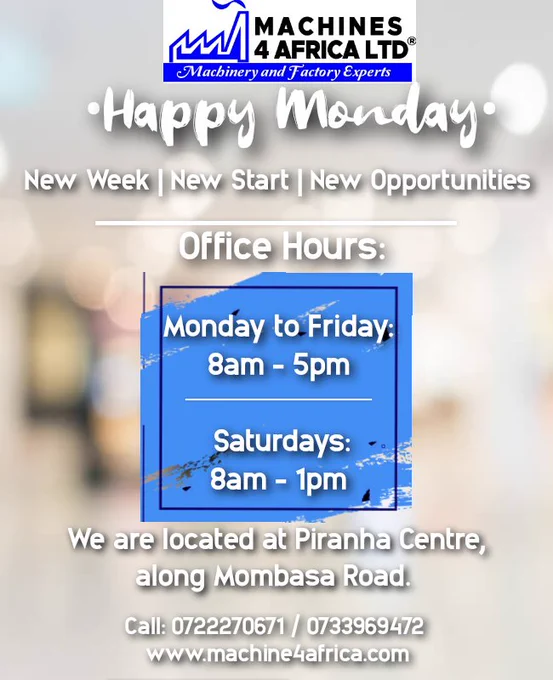 MACHINES
4 AFRICA LTD®
Machinery and Factory Experts

•Happy Monday•

New Week | New Start | New Opportunities

Office Hours:

Monday to Friday:
8am - 5pm

Saturdays:
8am - 1pm

We are located at Piranha Centre, along Mombasa Road.

Call: 0722270671 / 0733969472
www.machine4africa.com